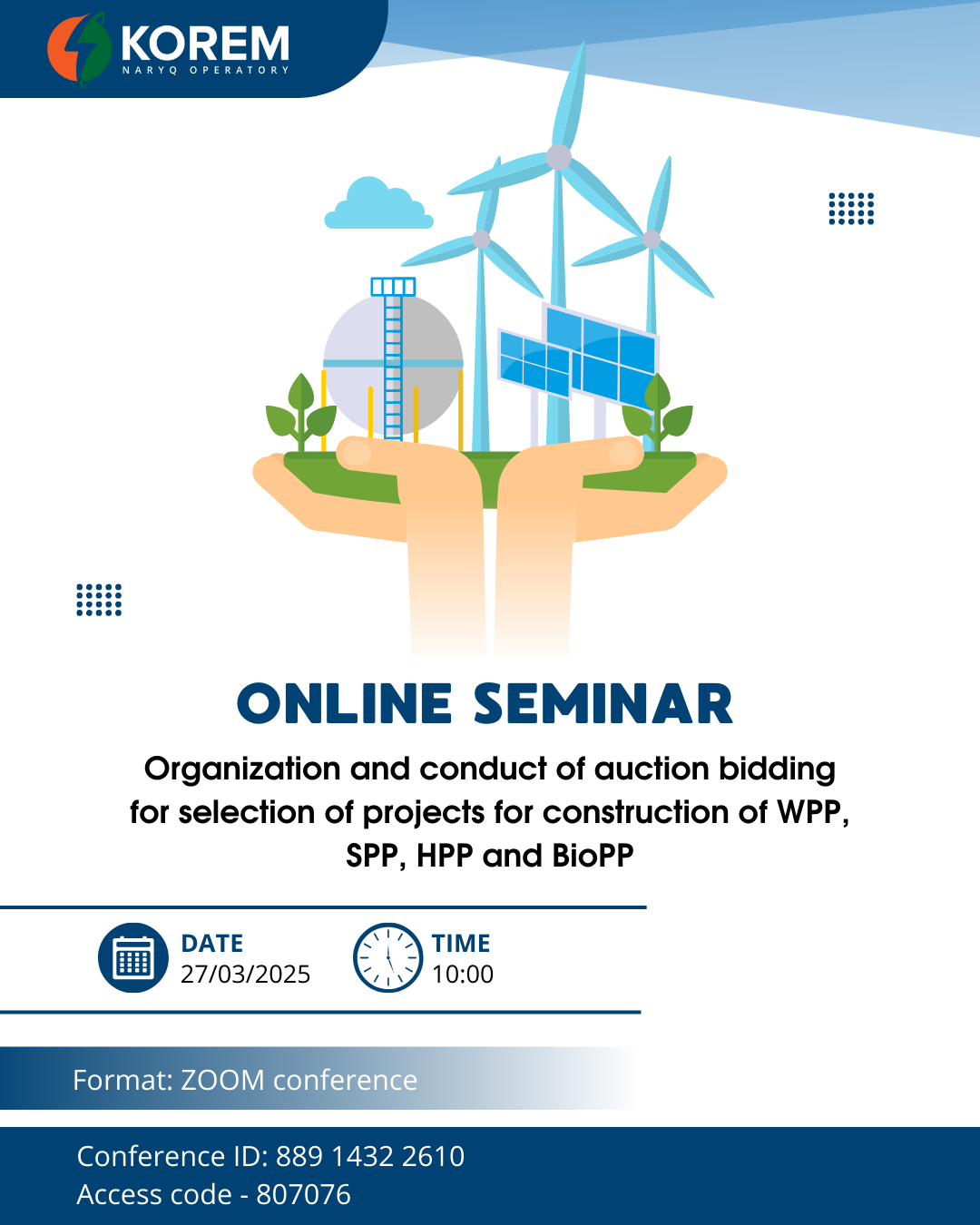 KOREM
NARYQ OPERATORY

ONLINE SEMINAR

Organization and conduct of auction bidding for selection of projects for construction of WPP, SPP, HPP and BioPP

DATE
27/03/2025

TIME
10:00

Format: ZOOM conference

Conference ID: 889 1432 2610
Access code - 807076